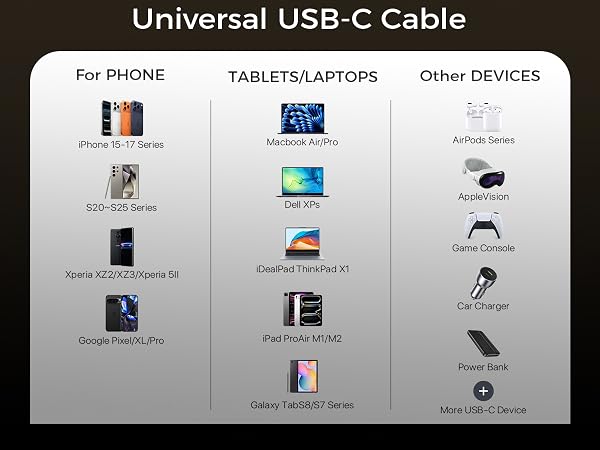 Universal USB-C Cable

For PHONE

iPhone 15-17 Series

S20~S25 Series

Xperia XZ2/XZ3/Xperia 5II

Google Pixel/XL/Pro

TABLETS/LAPTOPS

Macbook Air/Pro

Dell XPs

iDealPad ThinkPad X1

iPad ProAir M1/M2

Galaxy TabS8/S7 Series

Other DEVICES

AirPods Series

AppleVision

Game Console

Car Charger

Power Bank

+

More USB-C Device